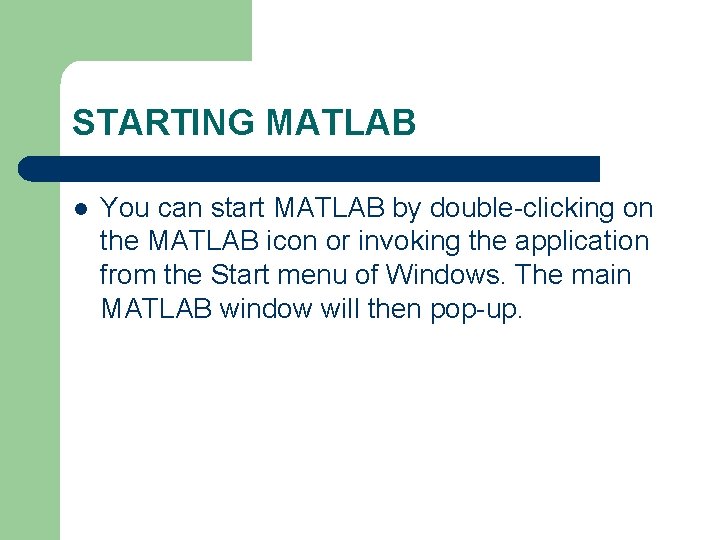 STARTING MATLAB

- You can start MATLAB by double-clicking on the MATLAB icon or invoking the application from the Start menu of Windows. The main MATLAB window will then pop-up.